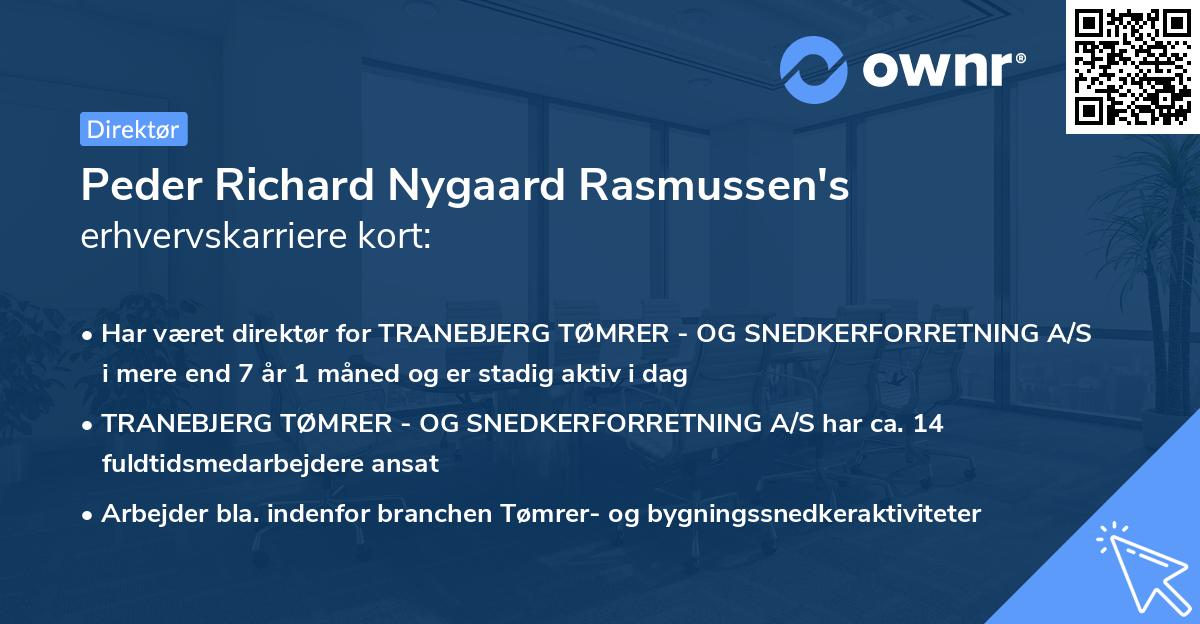 ownr®

Direktør

Peder Richard Nygaard Rasmussen's erhvervskarriere kort:

• Har været direktør for TRANEBJERG TØMRER - OG SNEDKERFORRETNING A/S i mere end 7 år 1 måned og er stadig aktiv i dag

• TRANEBJERG TØMRER - OG SNEDKERFORRETNING A/S har ca. 14 fuldtidsmedarbejdere ansat

• Arbejder bla. indenfor branchen Tømrer- og bygningssnedkeraktiviteter